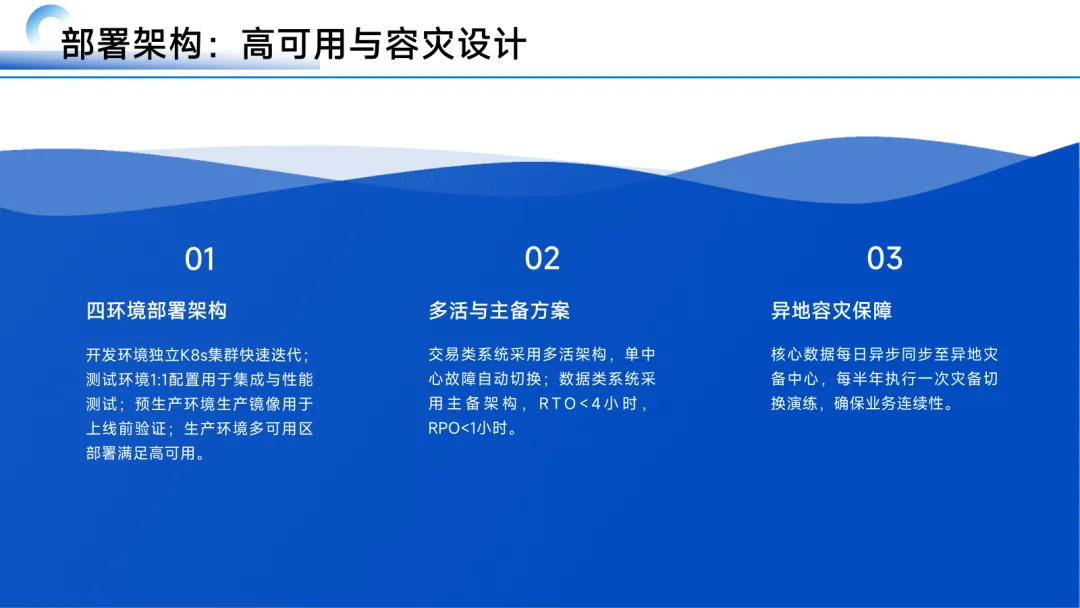 部署架构：高可用与容灾设计

01

四环境部署架构

开发环境独立K8s集群快速迭代；测试环境1:1配置用于集成与性能测试；预生产环境生产镜像用于上线前验证；生产环境多可用区部署满足高可用。

02

多活与主备方案

交易类系统采用多活架构，单中心故障自动切换；数据类系统采用主备架构，RTO<4小时，RPO<1小时。

03

异地容灾保障

核心数据每日异步同步至异地灾备中心，每半年执行一次灾备切换演练，确保业务连续性。